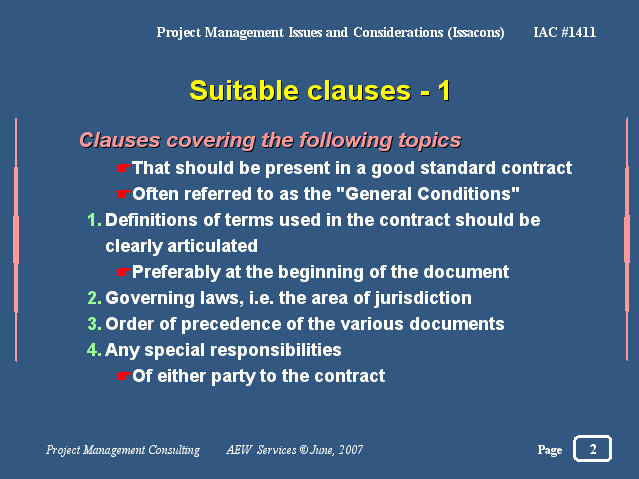 Project Management Issues and Considerations (Issacons) IAC #1411

Suitable clauses - 1

Clauses covering the following topics

☛That should be present in a good standard contract

☛Often referred to as the "General Conditions"

1. Definitions of terms used in the contract should be clearly articulated

☛Preferably at the beginning of the document

2. Governing laws, i.e. the area of jurisdiction

3. Order of precedence of the various documents

4. Any special responsibilities

☛Of either party to the contract

Project Management Consulting AEW Services © June, 2007

Page 2